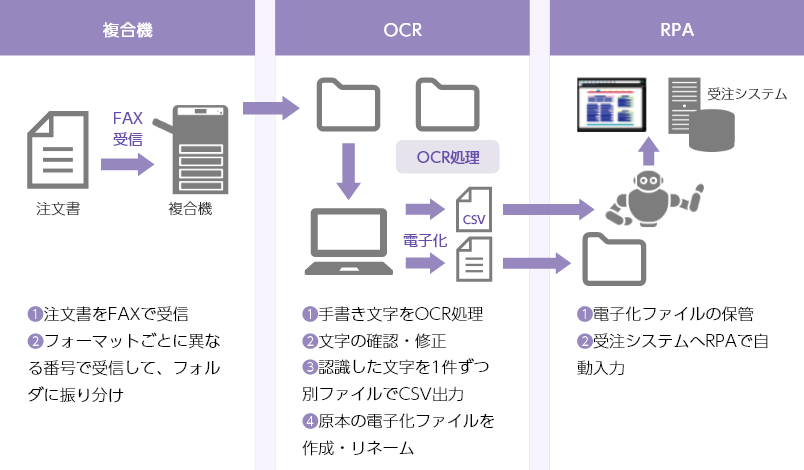 複合機

FAX
受信

注文書

複合機

❶注文書をFAXで受信
❷フォーマットごとに異なる番号で受信して、フォルダに振り分け

OCR

OCR処理

CSV

電子化

❶手書き文字をOCR処理
❷文字の確認・修正
❸認識した文字を1件ずつ別ファイルでCSV出力
❹原本の電子化ファイルを作成・リネーム

RPA

受注システム

❶電子化ファイルの保管
❷受注システムへRPAで自動入力